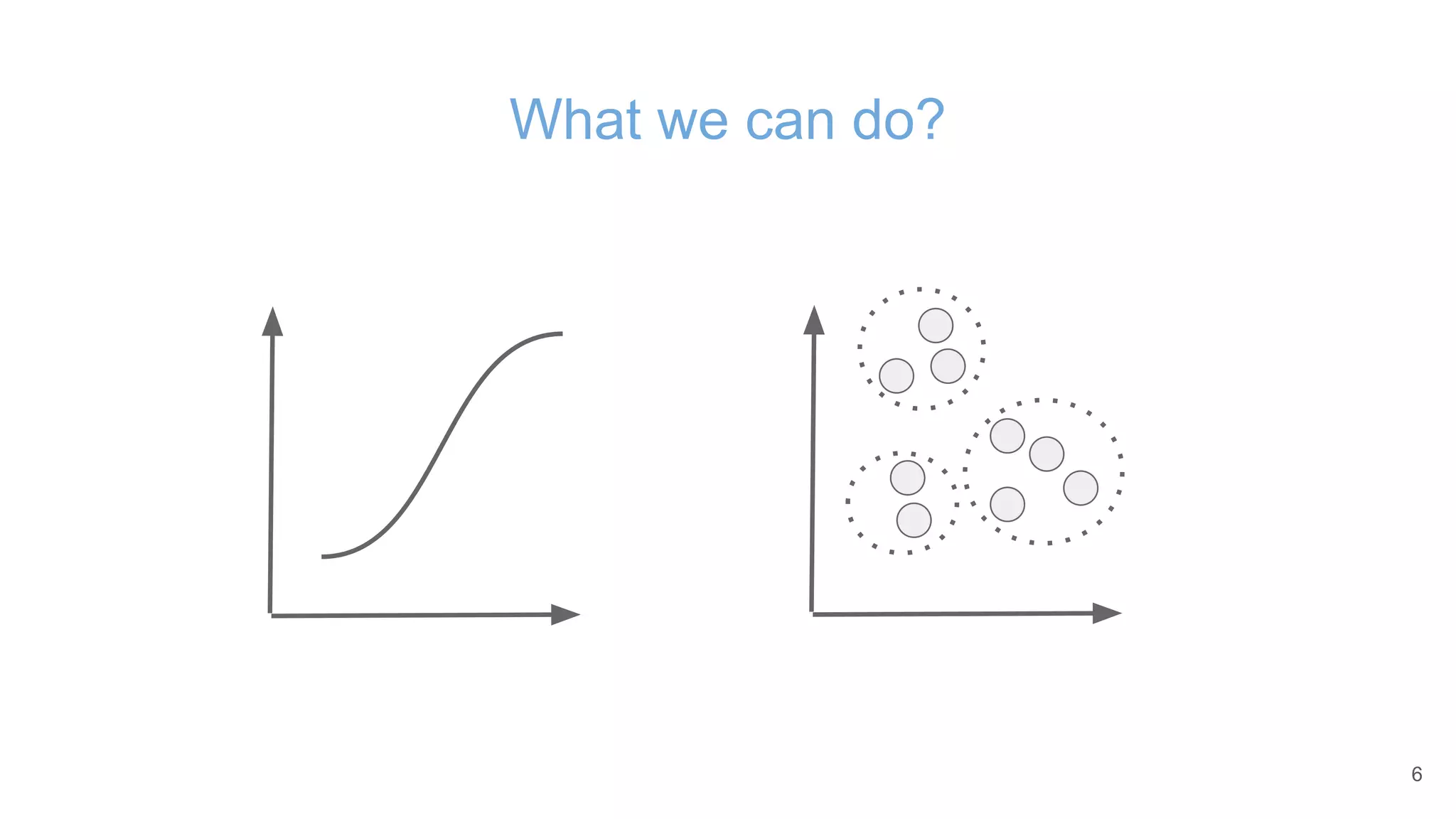 What we can do?

6